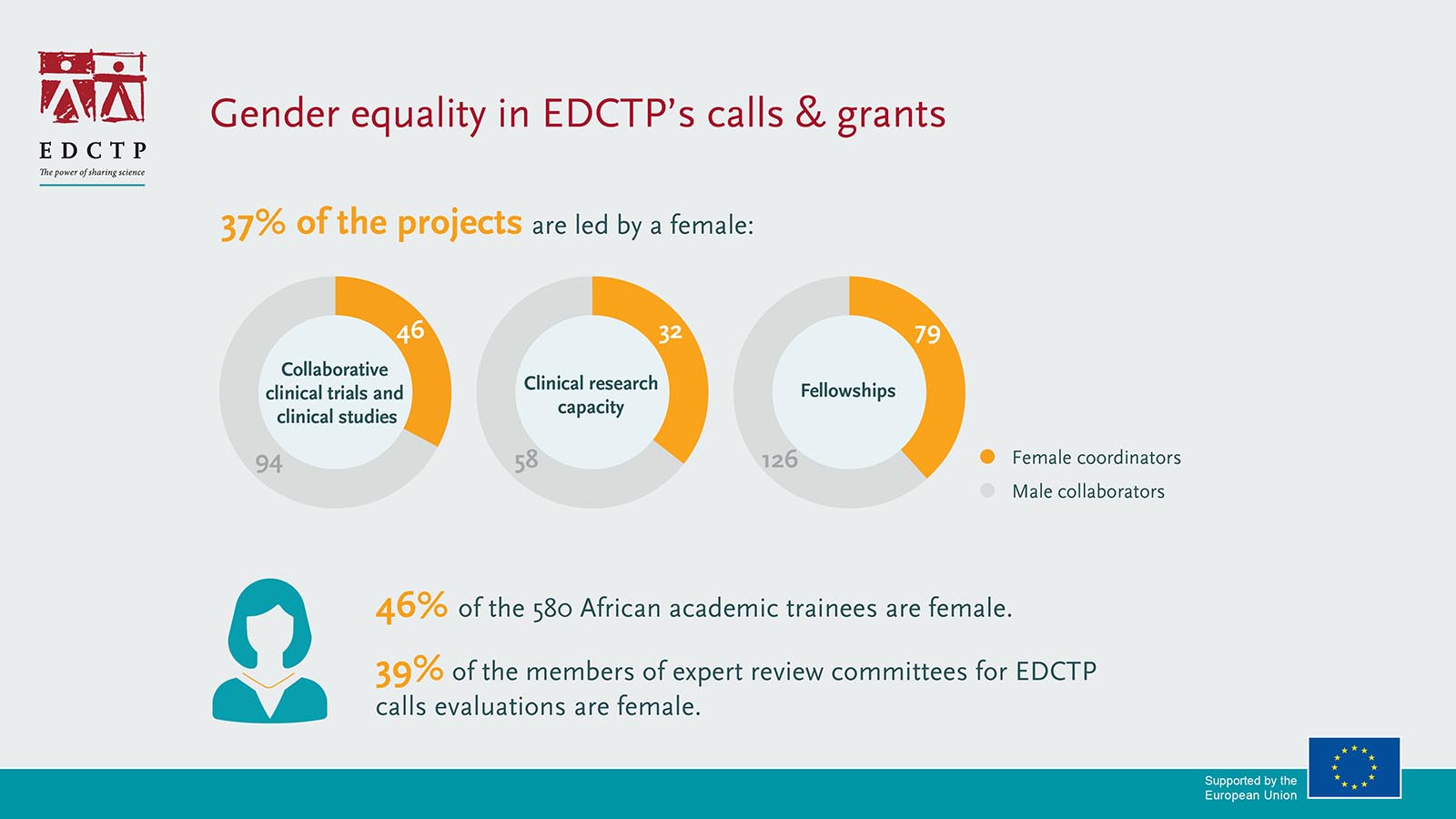 EDCTP
The power of sharing science

Gender equality in EDCTP's calls & grants

37% of the projects are led by a female:

46
Collaborative clinical trials and clinical studies
94

32
Clinical research capacity
58

79
Fellowships
126

Female coordinators
Male collaborators

46% of the 580 African academic trainees are female.

39% of the members of expert review committees for EDCTP calls evaluations are female.

Supported by the European Union